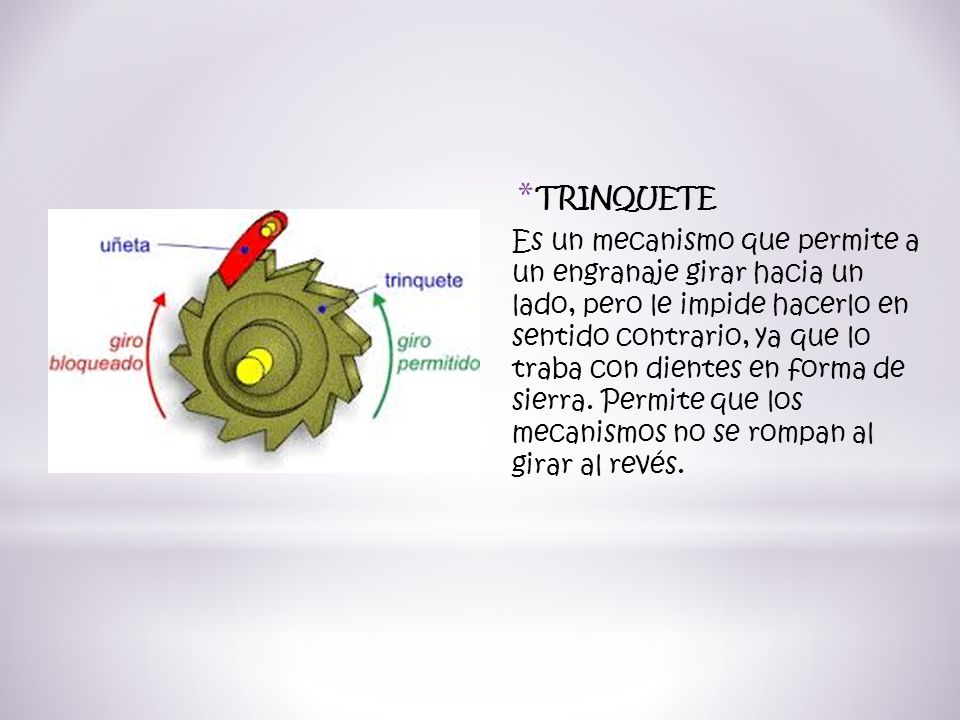 uñeta

trinquete

giro bloqueado

giro permitido

*TRINQUETE

Es un mecanismo que permite a un engranaje girar hacia un lado, pero le impide hacerlo en sentido contrario, ya que lo traba con dientes en forma de sierra. Permite que los mecanismos no se rompan al girar al revés.